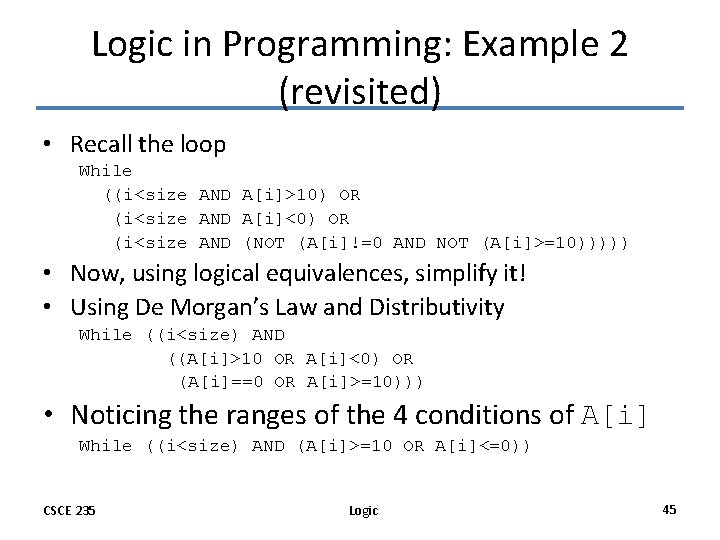 Logic in Programming: Example 2 (revisited)

• Recall the loop

While
((i<size AND A[i]>10) OR
(i<size AND A[i]<0) OR
(i<size AND (NOT (A[i]!=0 AND NOT (A[i]>=10)))))

• Now, using logical equivalences, simplify it!

• Using De Morgan's Law and Distributivity

While ((i<size) AND
((A[i]>10 OR A[i]<0) OR
(A[i]==0 OR A[i]>=10)))

• Noticing the ranges of the 4 conditions of A[i]

While ((i<size) AND (A[i]>=10 OR A[i]<=0))

CSCE 235

Logic

45